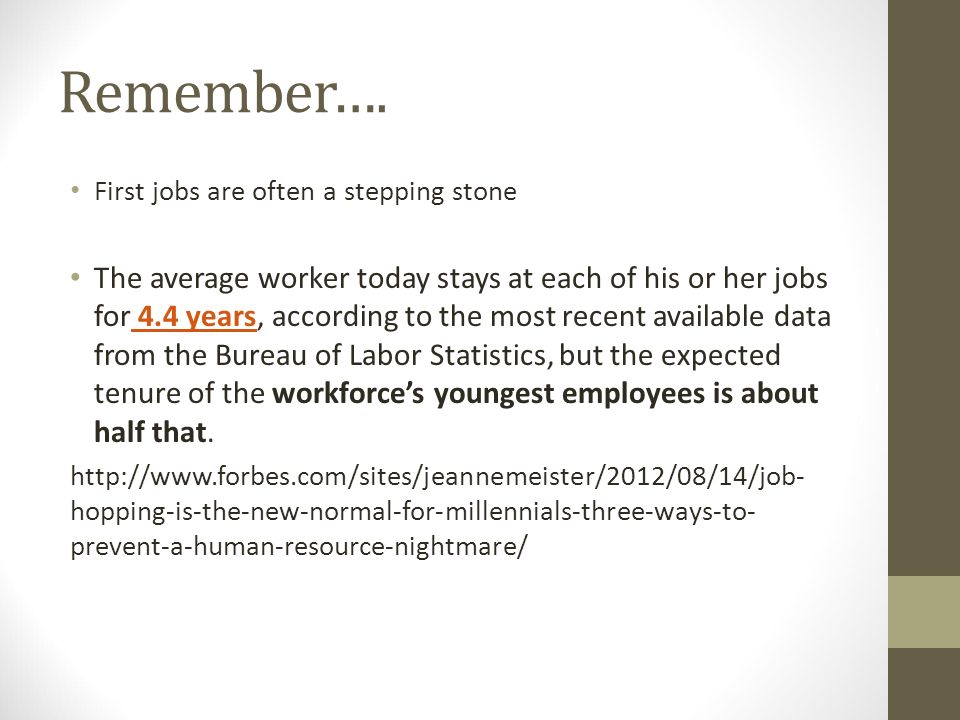 Remember….

• First jobs are often a stepping stone

• The average worker today stays at each of his or her jobs for 4.4 years, according to the most recent available data from the Bureau of Labor Statistics, but the expected tenure of the workforce's youngest employees is about half that.

http://www.forbes.com/sites/jeannemeister/2012/08/14/job-hopping-is-the-new-normal-for-millennials-three-ways-to-prevent-a-human-resource-nightmare/